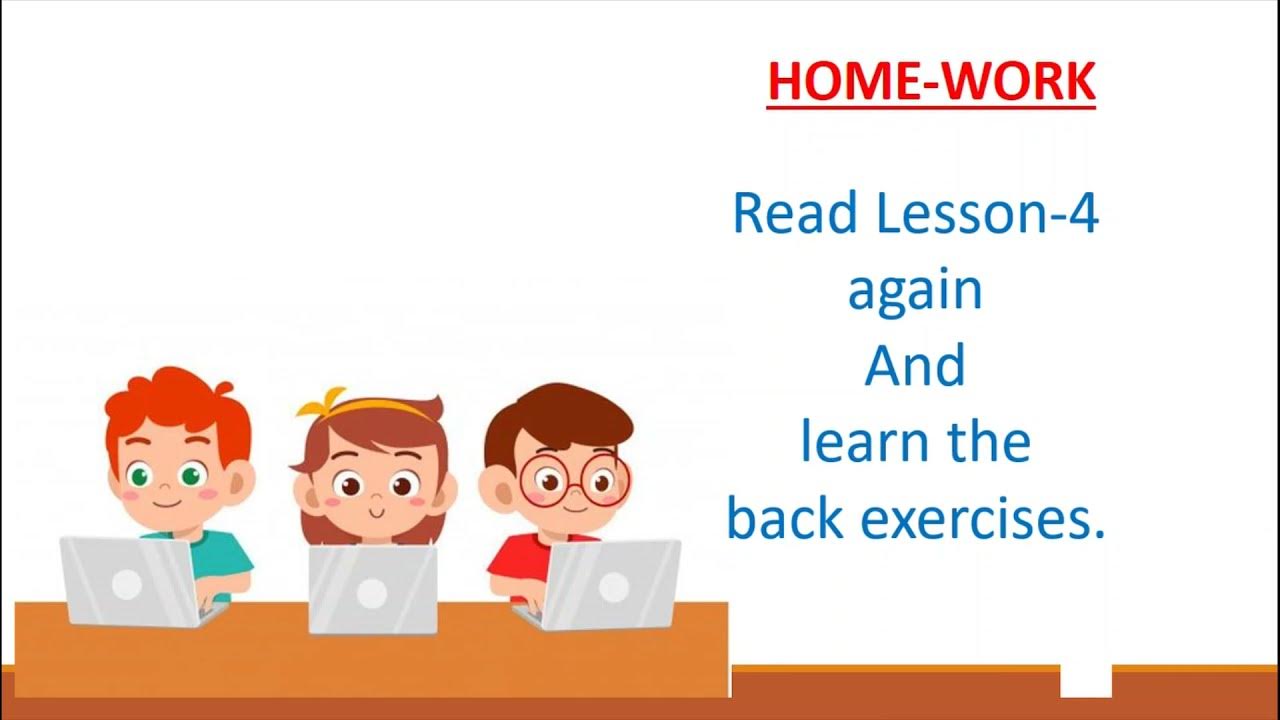 HOME-WORK

Read Lesson-4
again
And
learn the
back exercises.